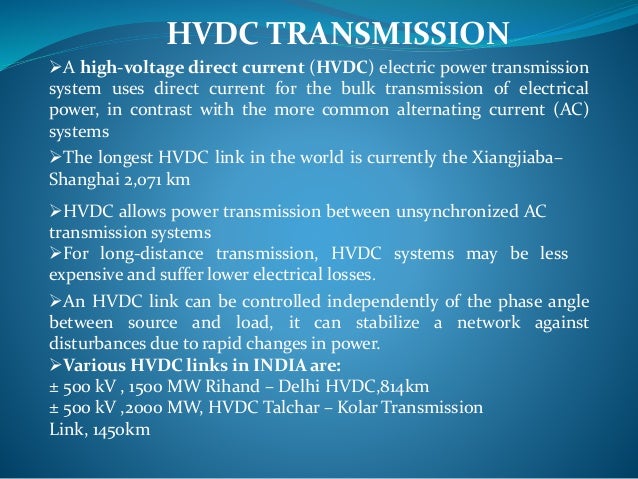 HVDC TRANSMISSION

➢A high-voltage direct current (HVDC) electric power transmission system uses direct current for the bulk transmission of electrical power, in contrast with the more common alternating current (AC) systems

➢The longest HVDC link in the world is currently the Xiangjiaba–Shanghai 2,071 km

➢HVDC allows power transmission between unsynchronized AC transmission systems

➢For long-distance transmission, HVDC systems may be less expensive and suffer lower electrical losses.

➢An HVDC link can be controlled independently of the phase angle between source and load, it can stabilize a network against disturbances due to rapid changes in power.

➢Various HVDC links in INDIA are:
± 500 kV , 1500 MW Rihand – Delhi HVDC,814km
± 500 kV ,2000 MW, HVDC Talchar – Kolar Transmission Link, 1450km